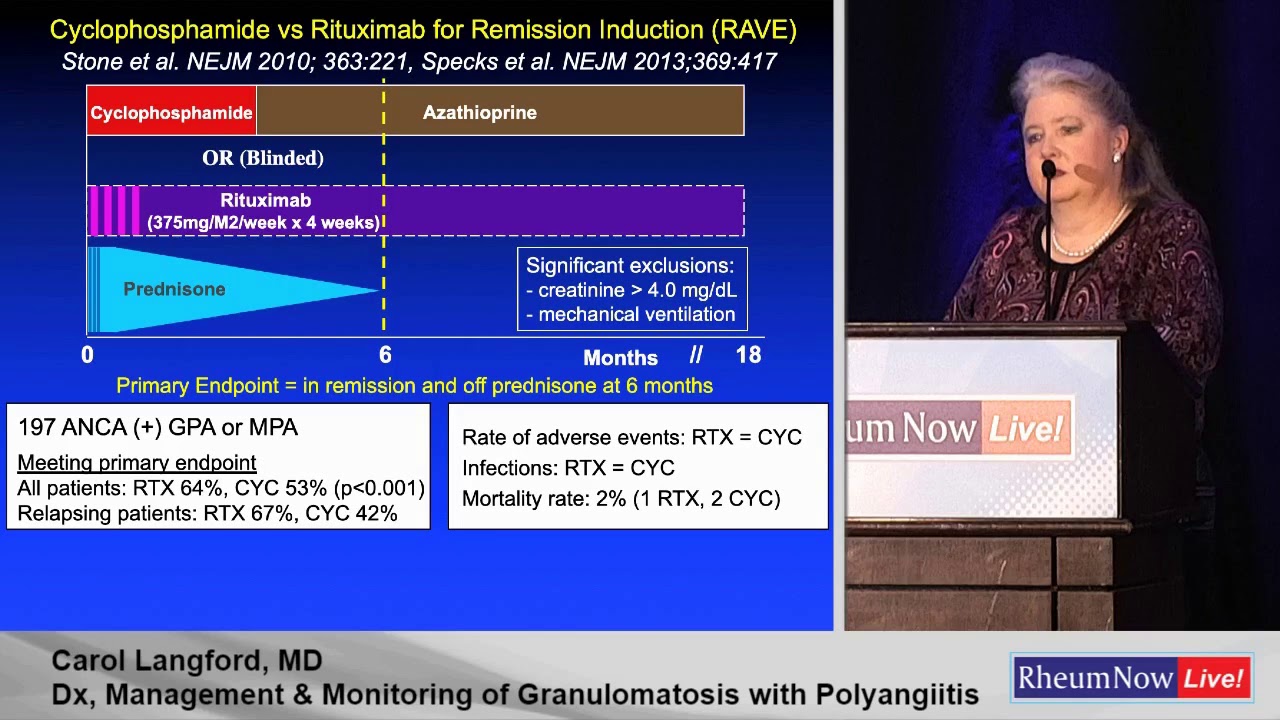 Cyclophosphamide vs Rituximab for Remission Induction (RAVE)
Stone et al. NEJM 2010; 363:221, Specks et al. NEJM 2013;369:417

Cyclophosphamide
Azathioprine

OR (Blinded)

Rituximab
(375mg/M2/week x 4 weeks)

Prednisone

Significant exclusions:
- creatinine > 4.0 mg/dL
- mechanical ventilation

0
6
Months
//
18

Primary Endpoint = in remission and off prednisone at 6 months

197 ANCA (+) GPA or MPA

Meeting primary endpoint
All patients: RTX 64%, CYC 53% (p<0.001)
Relapsing patients: RTX 67%, CYC 42%

Rate of adverse events: RTX = CYC
Infections: RTX = CYC
Mortality rate: 2% (1 RTX, 2 CYC)

um Now Live!

Carol Langford, MD
Dx, Management & Monitoring of Granulomatosis with Polyangiitis

RheumNow Live!